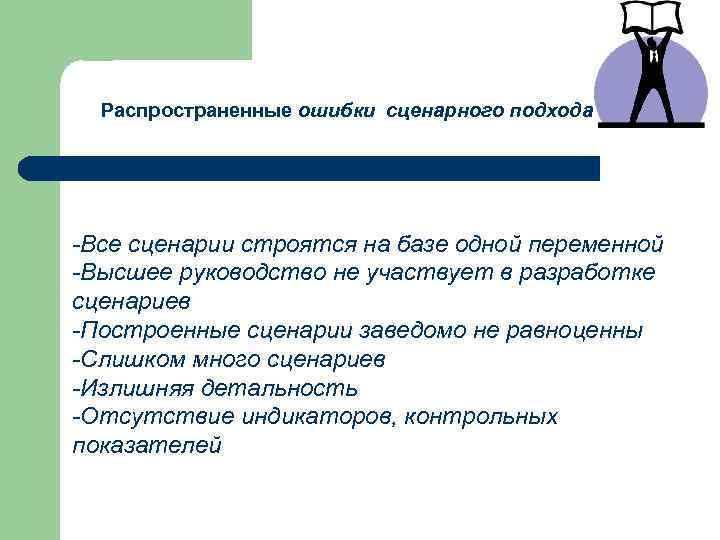 Распространенные ошибки сценарного подхода

-Все сценарии строятся на базе одной переменной
-Высшее руководство не участвует в разработке сценариев
-Построенные сценарии заведомо не равноценны
-Слишком много сценариев
-Излишняя детальность
-Отсутствие индикаторов, контрольных показателей